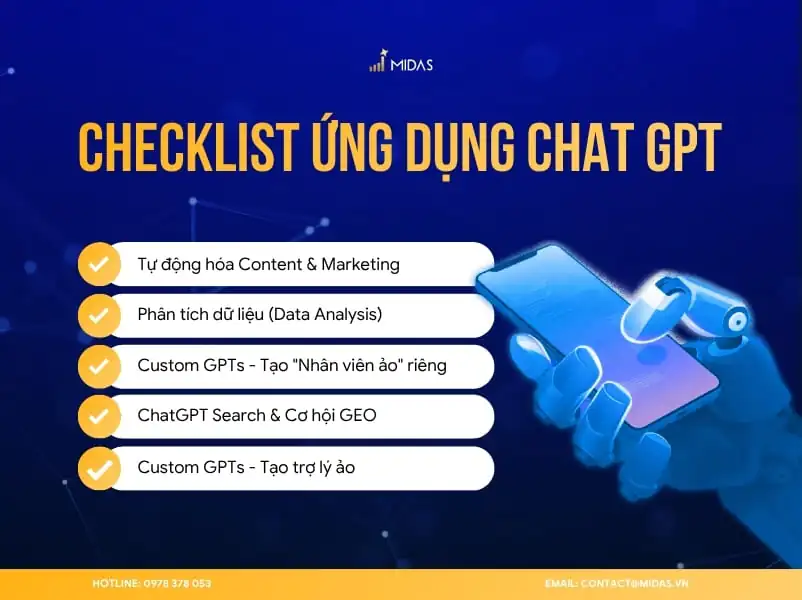 MIDAS

CHECKLIST ỨNG DỤNG CHAT GPT

Tự động hóa Content & Marketing

Phân tích dữ liệu (Data Analysis)

Custom GPTs - Tạo "Nhân viên ảo" riêng

ChatGPT Search & Cơ hội GEO

Custom GPTs - Tạo trợ lý ảo

HOTLINE: 0978 378 053

EMAIL: CONTACT@MIDAS.VN